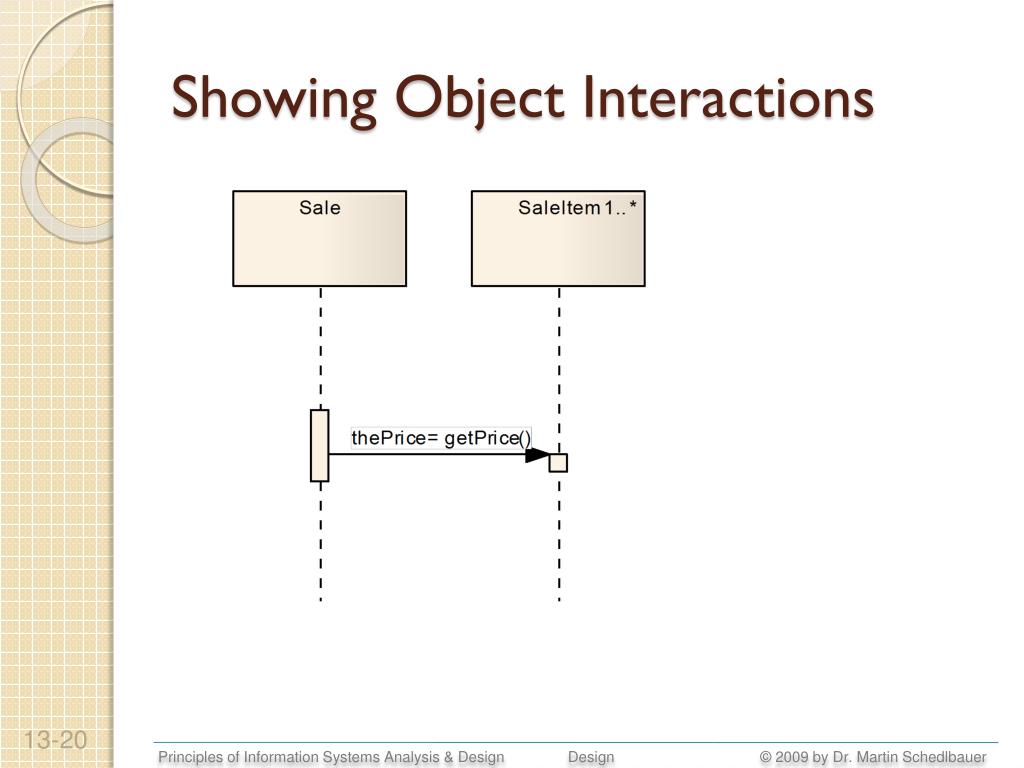 Showing Object Interactions

Sale

SaleItem 1..*

thePrice= getPrice()

13-20

Principles of Information Systems Analysis & Design

Design

© 2009 by Dr. Martin Schedlbauer